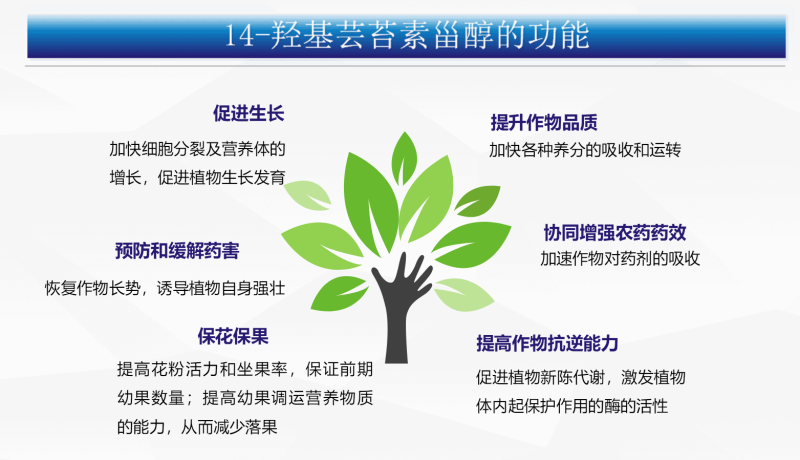 14-羟基芸苔素甾醇的功能

促进生长
加快细胞分裂及营养体的增长，促进植物生长发育

预防和缓解药害
恢复作物长势，诱导植物自身强壮

保花保果
提高花粉活力和坐果率，保证前期幼果数量；提高幼果调运营养物质的能力，从而减少落果

提升作物品质
加快各种养分的吸收和运转

协同增强农药药效
加速作物对药剂的吸收

提高作物抗逆能力
促进植物新陈代谢，激发植物体内起保护作用的酶的活性